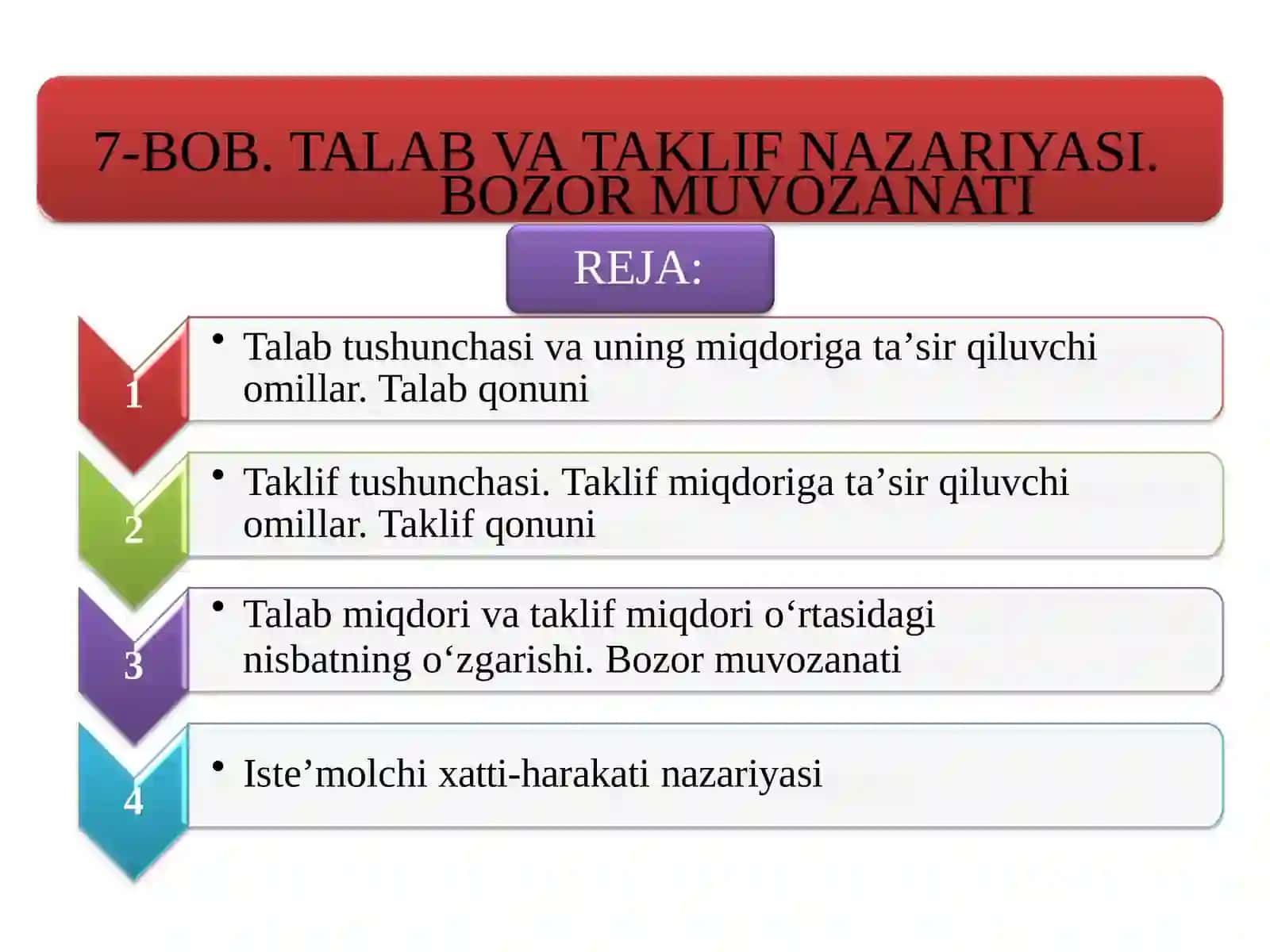 7-BOB. TALAB VA TAKLIF NAZARIYASI. BOZOR MUVOZANATI

REJA:

1

• Talab tushunchasi va uning miqdoriga ta’sir qiluvchi omillar. Talab qonuni

2

• Taklif tushunchasi. Taklif miqdoriga ta’sir qiluvchi omillar. Taklif qonuni

3

• Talab miqdori va taklif miqdori o‘rtasidagi nisbatning o‘zgarishi. Bozor muvozanati

4

• Iste’molchi xatti-harakati nazariyasi